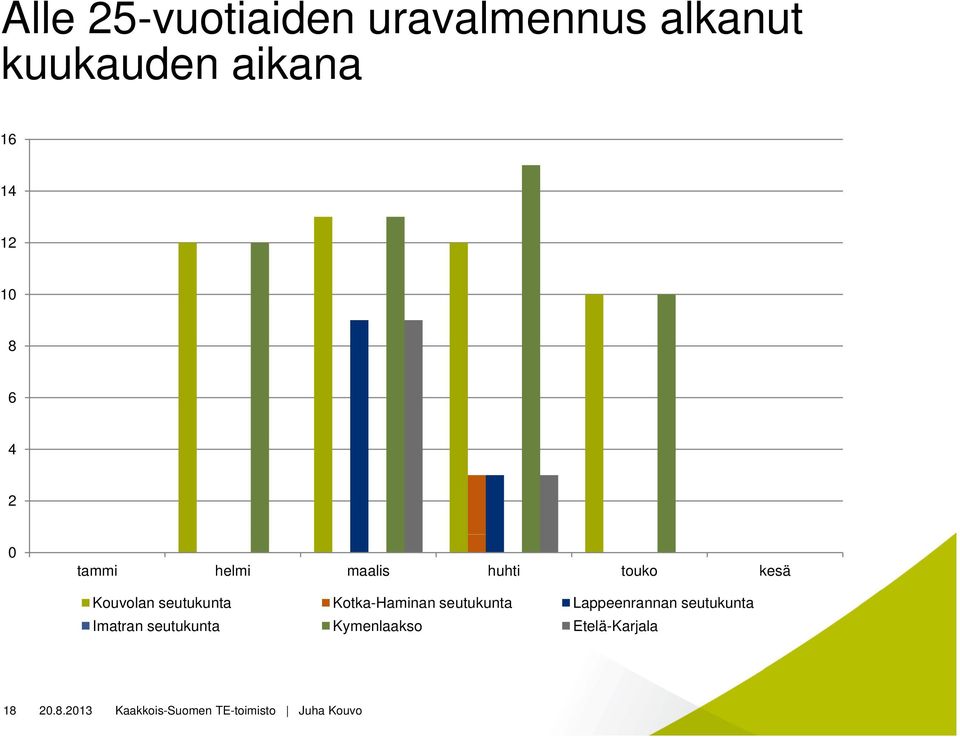 Alle 25-vuotiaiden uravalmennus alkanut kuukauden aikana

16
14
12
10
8
6
4
2
0

tammi helmi maalis huhti touko kesä

Kouvolan seutukunta
Kotka-Haminan seutukunta
Lappeenrannan seutukunta
Imatran seutukunta
Kymenlaakso
Etelä-Karjala

18 20.8.2013 Kaakkois-Suomen TE-toimisto | Juha Kouvo